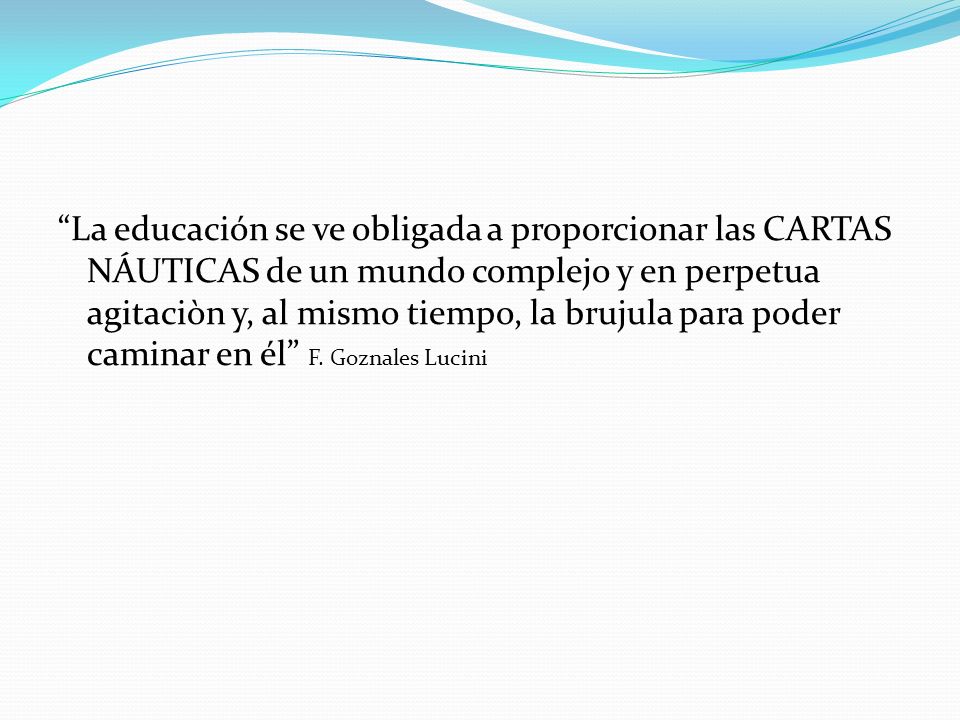 “La educación se ve obligada a proporcionar las CARTAS NÁUTICAS de un mundo complejo y en perpetua agitaciòn y, al mismo tiempo, la brujula para poder caminar en él” F. Goznales Lucini